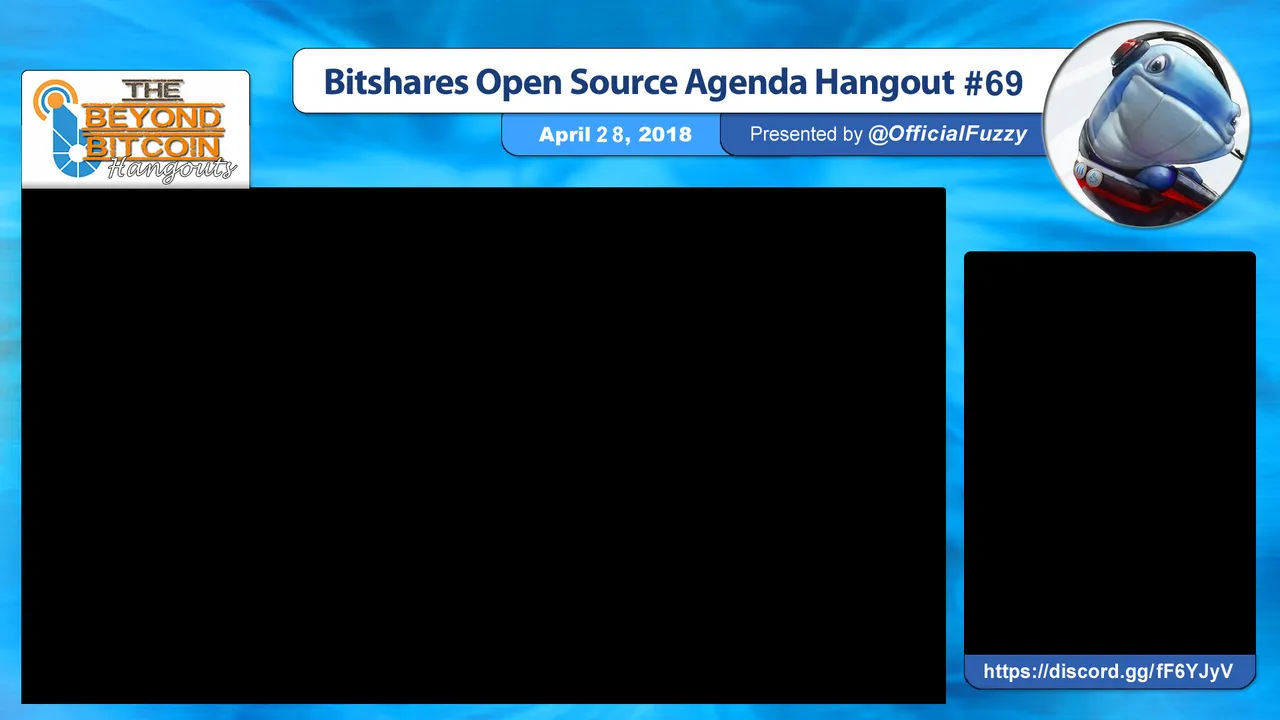 THE BEYOND BITCOIN Hangouts

Bitshares Open Source Agenda Hangout #69

April 28, 2018

Presented by @OfficialFuzzy

https://discord.gg/fF6YJyV